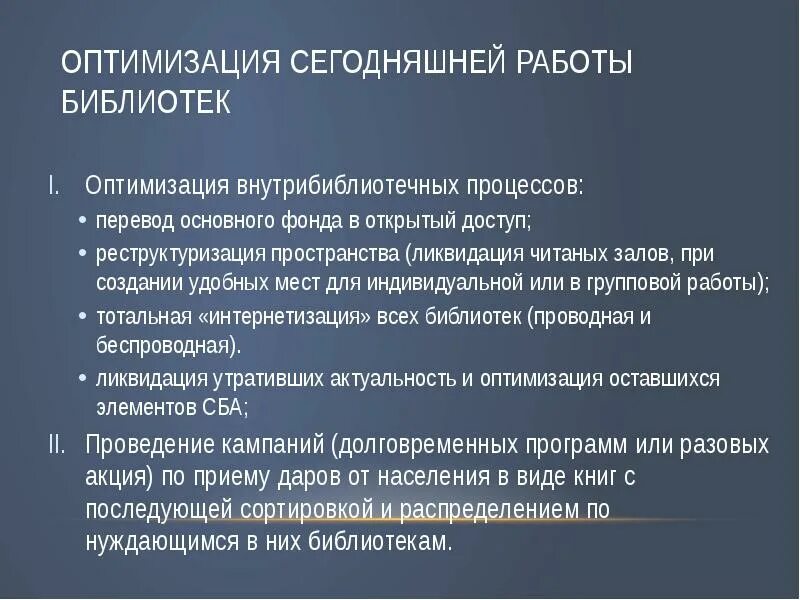 ОПТИМИЗАЦИЯ СЕГОДНЯШНЕЙ РАБОТЫ БИБЛИОТЕК

I. Оптимизация внутрибиблиотечных процессов:

• перевод основного фонда в открытый доступ;

• реструктуризация пространства (ликвидация читаных залов, при создании удобных мест для индивидуальной или в групповой работы);

• тотальная «интернетизация» всех библиотек (проводная и беспроводная).

• ликвидация утративших актуальность и оптимизация оставшихся элементов СБА;

II. Проведение кампаний (долговременных программ или разовых акция) по приему даров от населения в виде книг с последующей сортировкой и распределением по нуждающимся в них библиотекам.